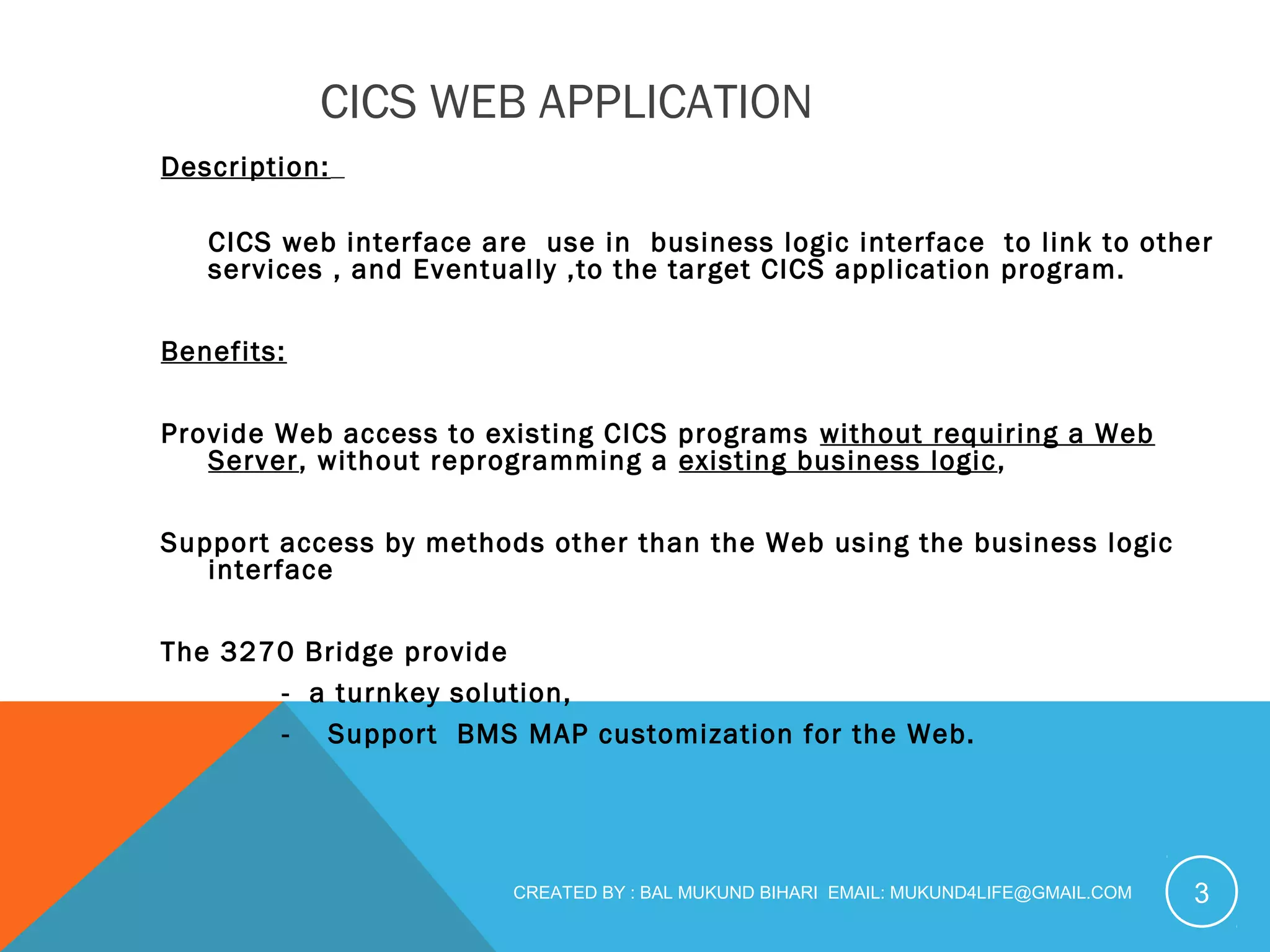 CICS WEB APPLICATION

Description:

CICS web interface are use in business logic interface to link to other services , and Eventually ,to the target CICS application program.

Benefits:

Provide Web access to existing CICS programs without requiring a Web Server, without reprogramming a existing business logic,

Support access by methods other than the Web using the business logic interface

The 3270 Bridge provide
- a turnkey solution,
- Support BMS MAP customization for the Web.

CREATED BY : BAL MUKUND BIHARI EMAIL: MUKUND4LIFE@GMAIL.COM

3